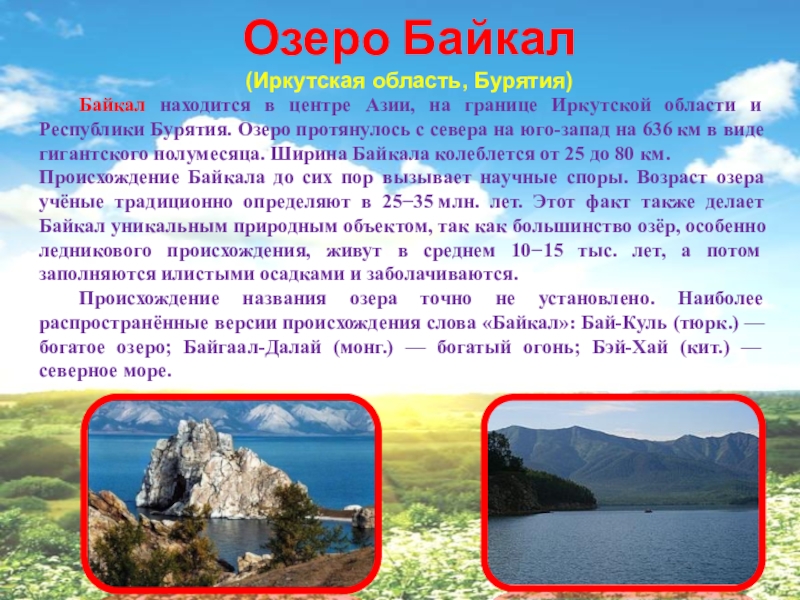 Озеро Байкал

(Иркутская область, Бурятия)

Байкал находится в центре Азии, на границе Иркутской области и Республики Бурятия. Озеро протянулось с севера на юго-запад на 636 км в виде гигантского полумесяца. Ширина Байкала колеблется от 25 до 80 км. Происхождение Байкала до сих пор вызывает научные споры. Возраст озера учёные традиционно определяют в 25−35 млн. лет. Этот факт также делает Байкал уникальным природным объектом, так как большинство озёр, особенно ледникового происхождения, живут в среднем 10−15 тыс. лет, а потом заполняются илистыми осадками и заболачиваются.

Происхождение названия озера точно не установлено. Наиболее распространённые версии происхождения слова «Байкал»: Бай-Куль (тюрк.) — богатое озеро; Байгаал-Далай (монг.) — богатый огонь; Бэй-Хай (кит.) — северное море.